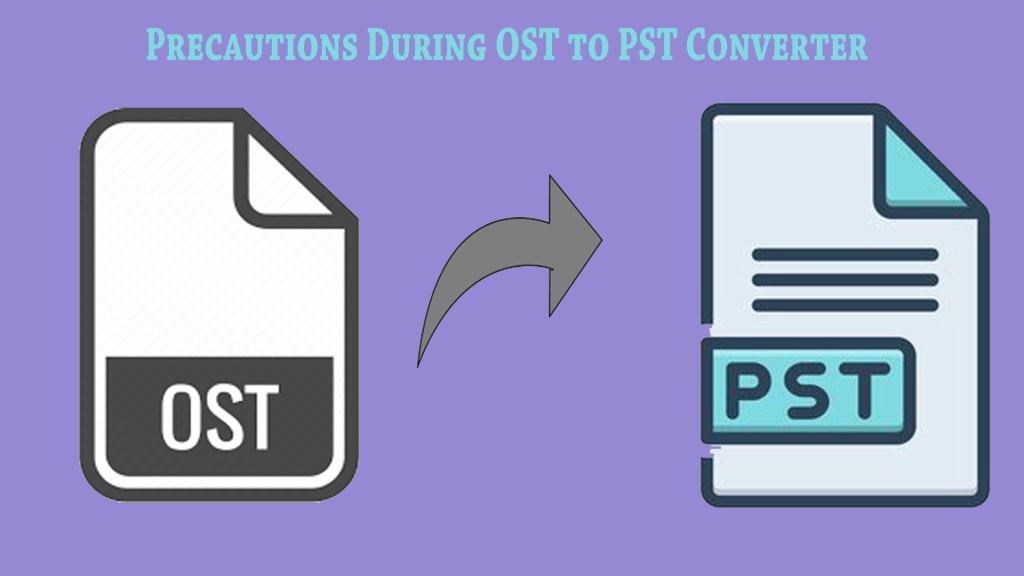 Precautions During OST to PST Converter

OST

PST